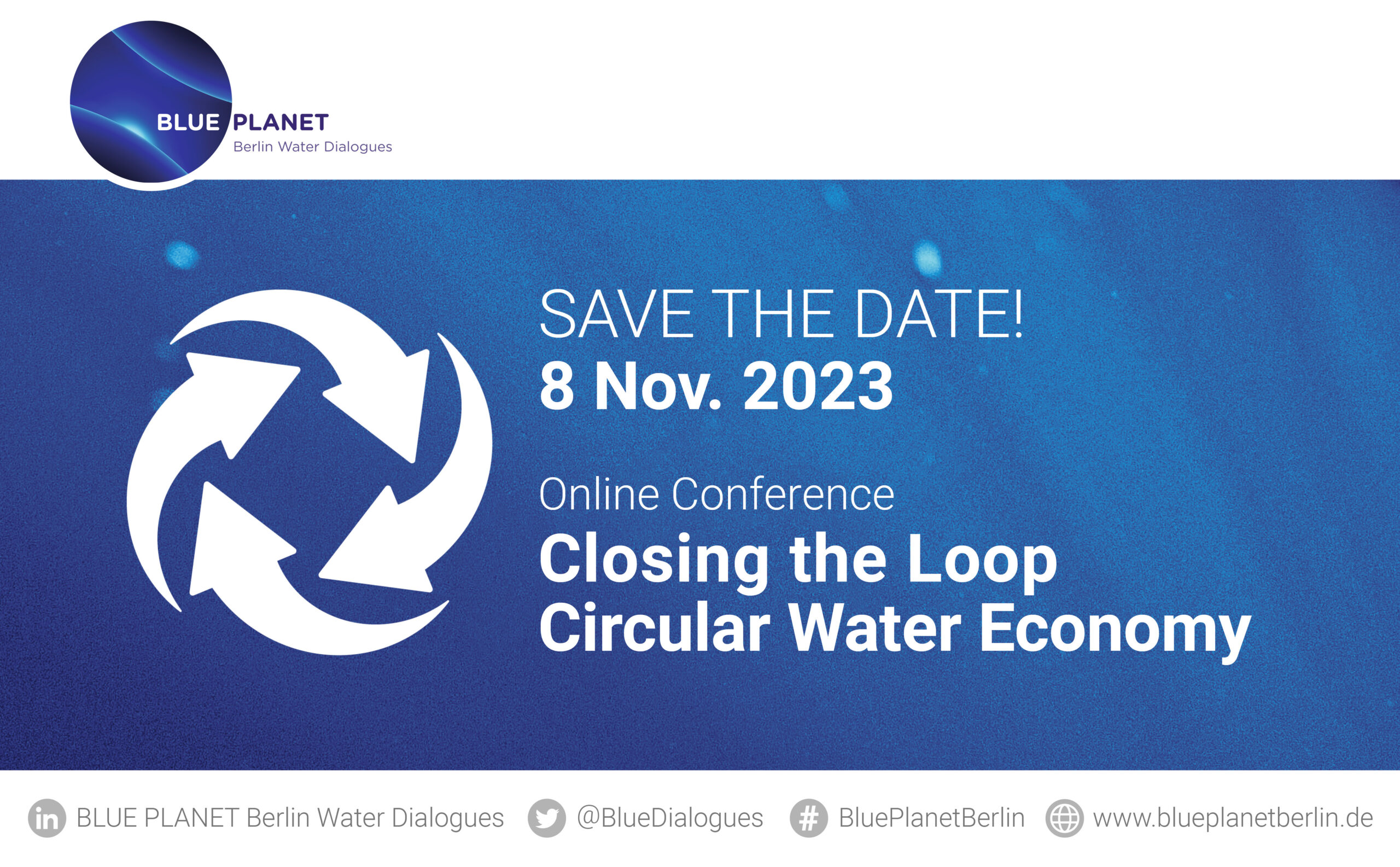 BLUE PLANET
Berlin Water Dialogues

SAVE THE DATE!
8 Nov. 2023

Online Conference
Closing the Loop
Circular Water Economy

in BLUE PLANET Berlin Water Dialogues @BlueDialogues # BluePlanetBerlin www.blueplanetberlin.de